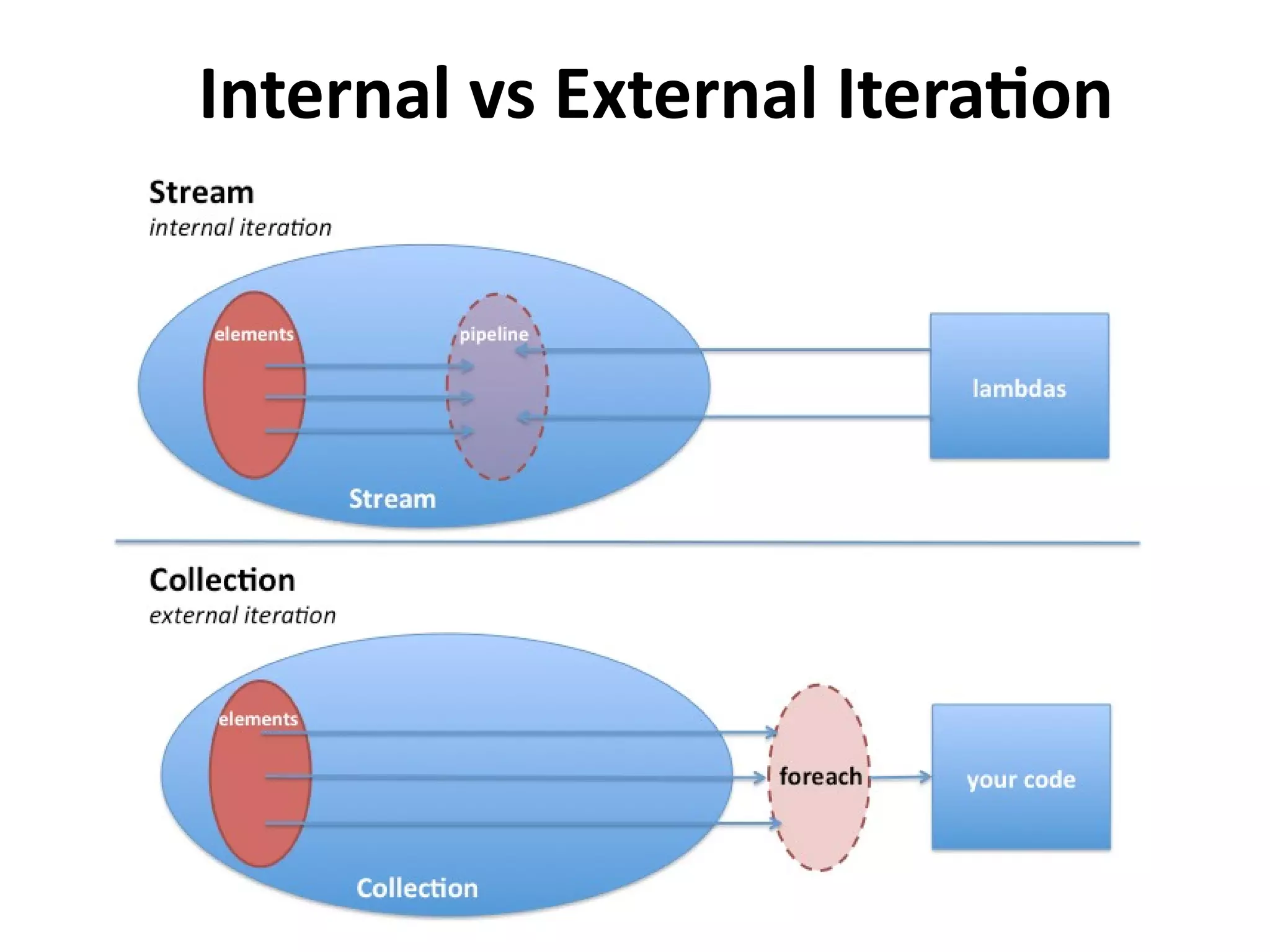 Internal vs External Iteration

Stream
internal iteration

elements
pipeline
lambdas
Stream

Collection
external iteration

elements
foreach
your code
Collection